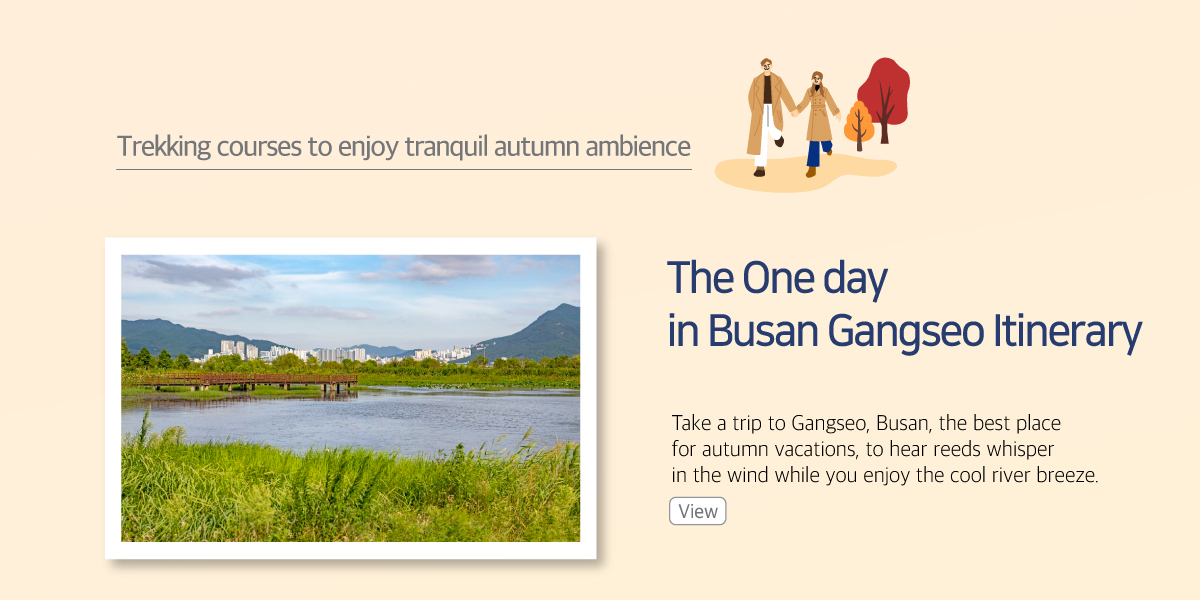 Trekking courses to enjoy tranquil autumn ambience

The One day
in Busan Gangseo Itinerary

Take a trip to Gangseo, Busan, the best place for autumn vacations, to hear reeds whisper in the wind while you enjoy the cool river breeze.

View